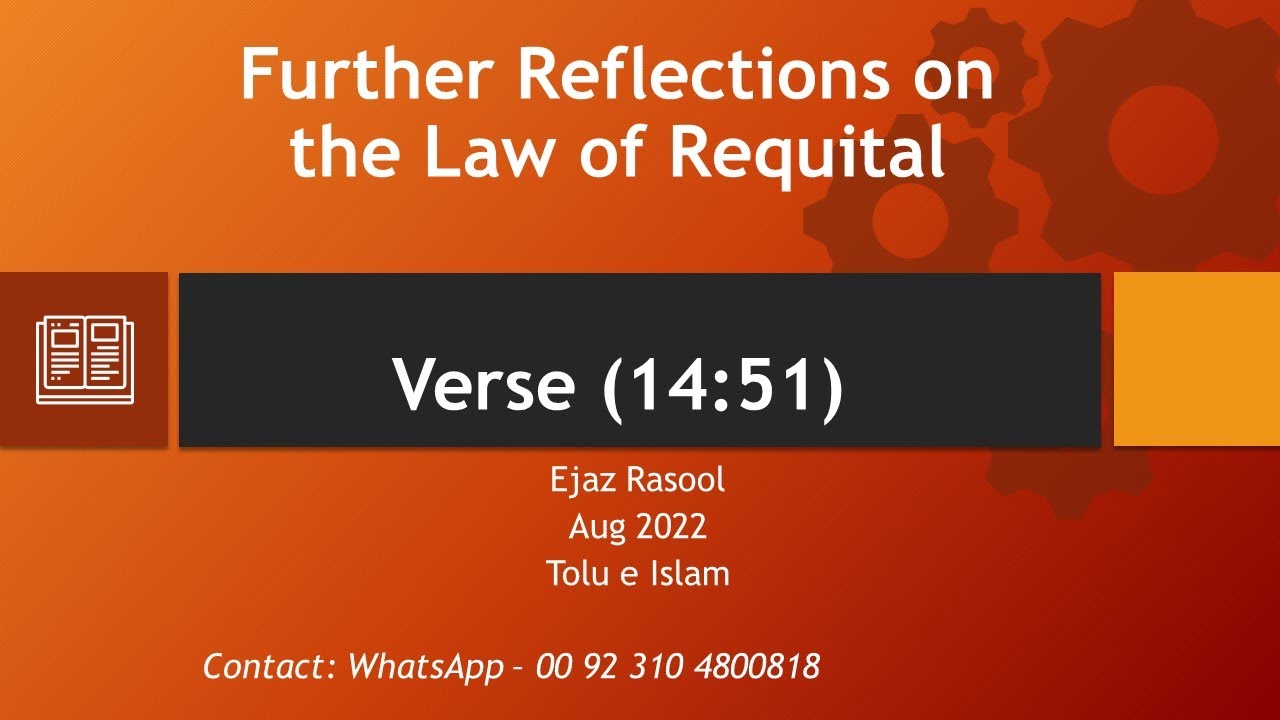 Further Reflections on the Law of Requital

Verse (14:51)

Ejaz Rasool
Aug 2022
Tolu e Islam

Contact: WhatsApp – 00 92 310 4800818